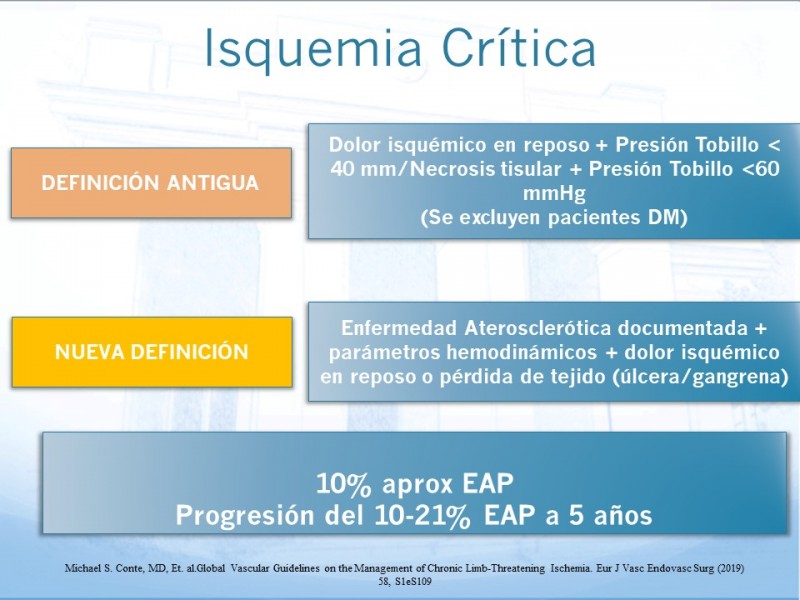 Isquemia Crítica

DEFINICIÓN ANTIGUA

Dolor isquémico en reposo + Presión Tobillo < 40 mm/Necrosis tisular + Presión Tobillo <60 mmHg
(Se excluyen pacientes DM)

NUEVA DEFINICIÓN

Enfermedad Aterosclerótica documentada + parámetros hemodinámicos + dolor isquémico en reposo o pérdida de tejido (úlcera/gangrena)

10% aprox EAP
Progresión del 10-21% EAP a 5 años

Michael S. Conte, MD, Et. al.Global Vascular Guidelines on the Management of Chronic Limb-Threatening Ischemia. Eur J Vasc Endovasc Surg (2019) 58, S1eS109